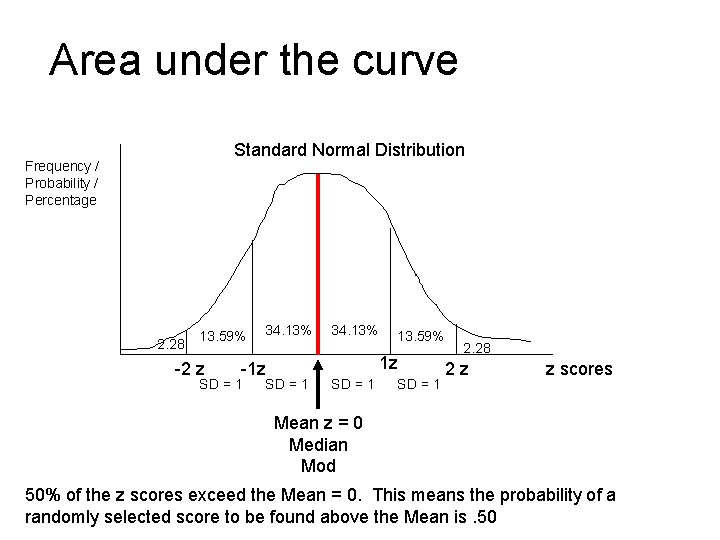 Area under the curve

Standard Normal Distribution

Frequency / Probability / Percentage

2.28

13.59%

34.13%

34.13%

13.59%

2.28

-2 z

-1z

1z

2 z

z scores

SD = 1

SD = 1

SD = 1

SD = 1

Mean z = 0
Median
Mod

50% of the z scores exceed the Mean = 0. This means the probability of a randomly selected score to be found above the Mean is .50